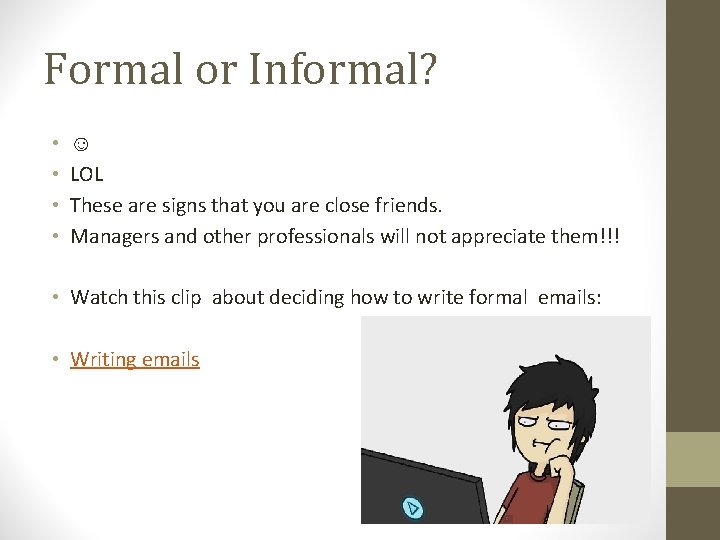 Formal or Informal?

• ☺
• LOL
• These are signs that you are close friends.
• Managers and other professionals will not appreciate them!!!

• Watch this clip about deciding how to write formal emails:

• Writing emails